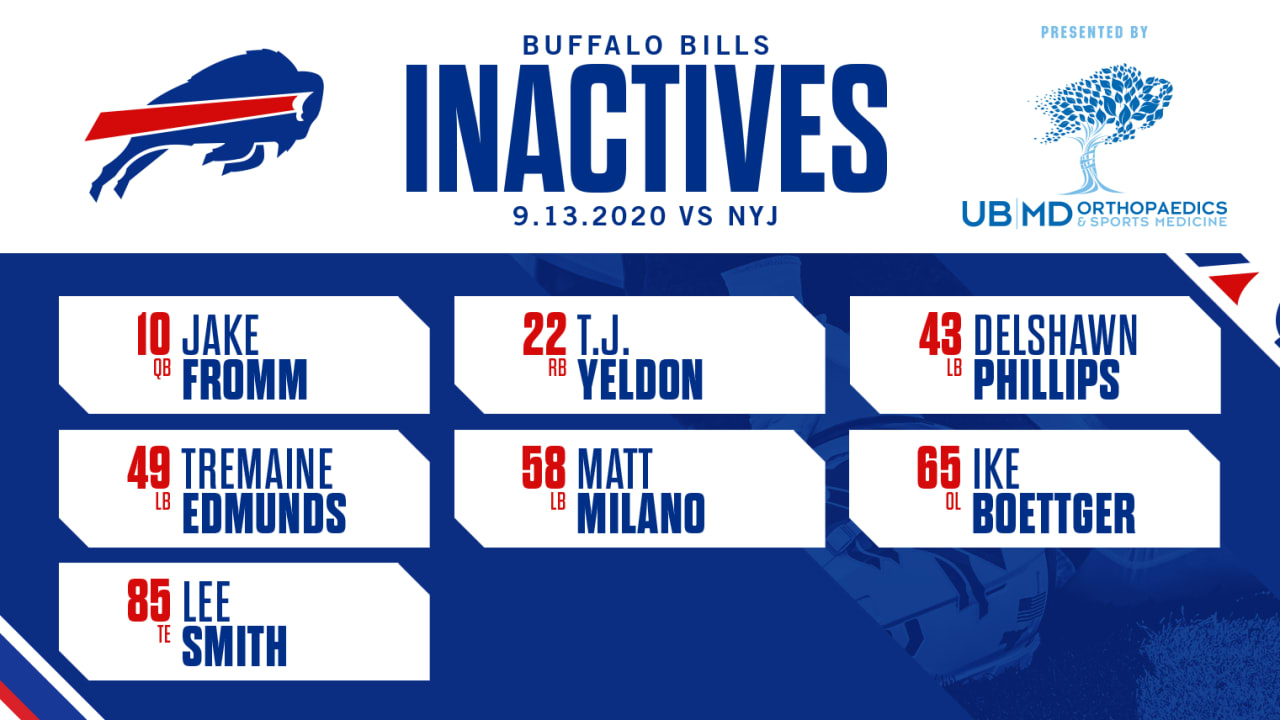 BUFFALO BILLS
INACTIVES
9.13.2020 VS NYJ

PRESENTED BY
UB|MD ORTHOPAEDICS & SPORTS MEDICINE

10 QB JAKE FROMM

22 RB T.J. YELDON

43 LB DELSHAWN PHILLIPS

49 LB TREMAINE EDMUNDS

58 LB MATT MILANO

65 OL IKE BOETTGER

85 TE LEE SMITH